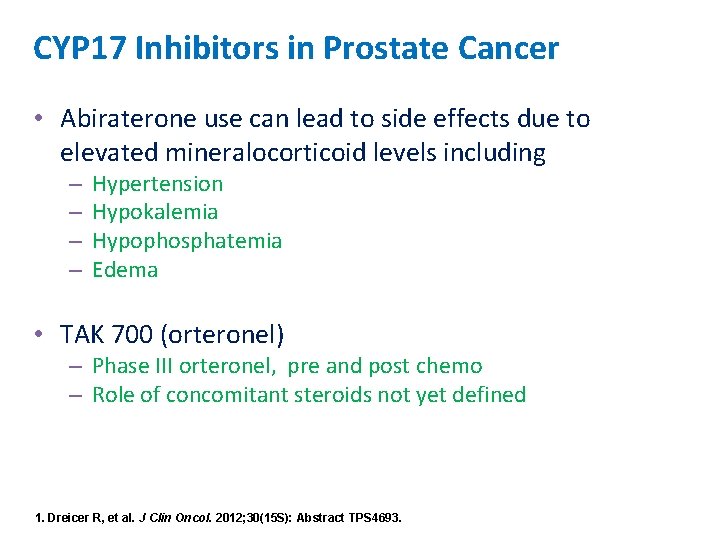 CYP17 Inhibitors in Prostate Cancer

• Abiraterone use can lead to side effects due to elevated mineralocorticoid levels including
– Hypertension
– Hypokalemia
– Hypophosphatemia
– Edema

• TAK 700 (orteronel)
– Phase III orteronel, pre and post chemo
– Role of concomitant steroids not yet defined

1. Dreicer R, et al. J Clin Oncol. 2012;30(15S): Abstract TPS4693.